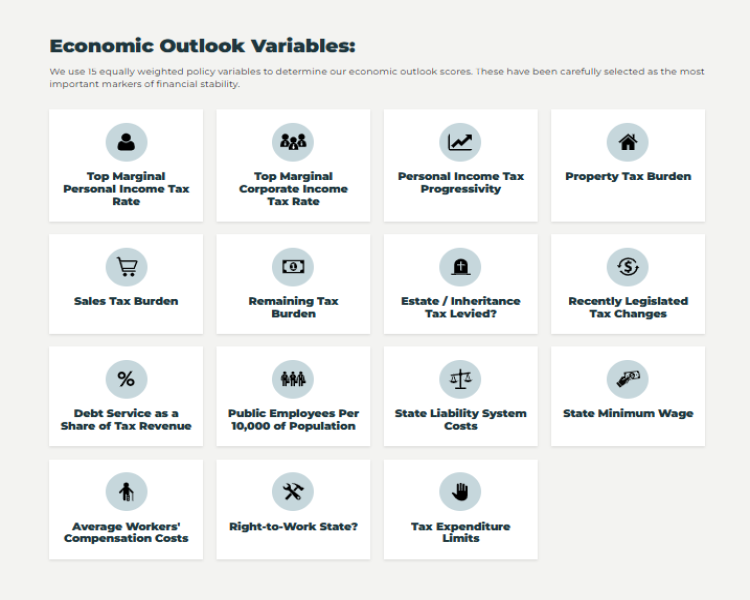 Economic Outlook Variables:

We use 15 equally weighted policy variables to determine our economic outlook scores. These have been carefully selected as the most important markers of financial stability.

Top Marginal Personal Income Tax Rate

Top Marginal Corporate Income Tax Rate

Personal Income Tax Progressivity

Property Tax Burden

Sales Tax Burden

Remaining Tax Burden

Estate / Inheritance Tax Levied?

Recently Legislated Tax Changes

%

Debt Service as a Share of Tax Revenue

Public Employees Per 10,000 of Population

State Liability System Costs

State Minimum Wage

Average Workers' Compensation Costs

Right-to-Work State?

Tax Expenditure Limits